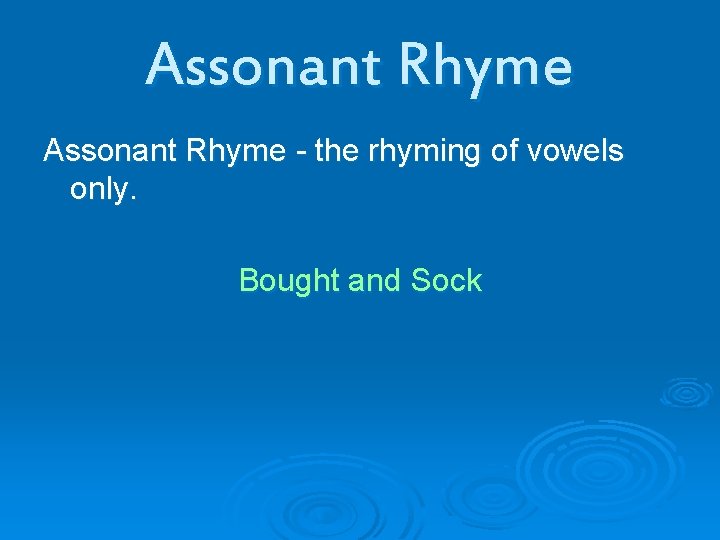 Assonant Rhyme

Assonant Rhyme - the rhyming of vowels only.

Bought and Sock